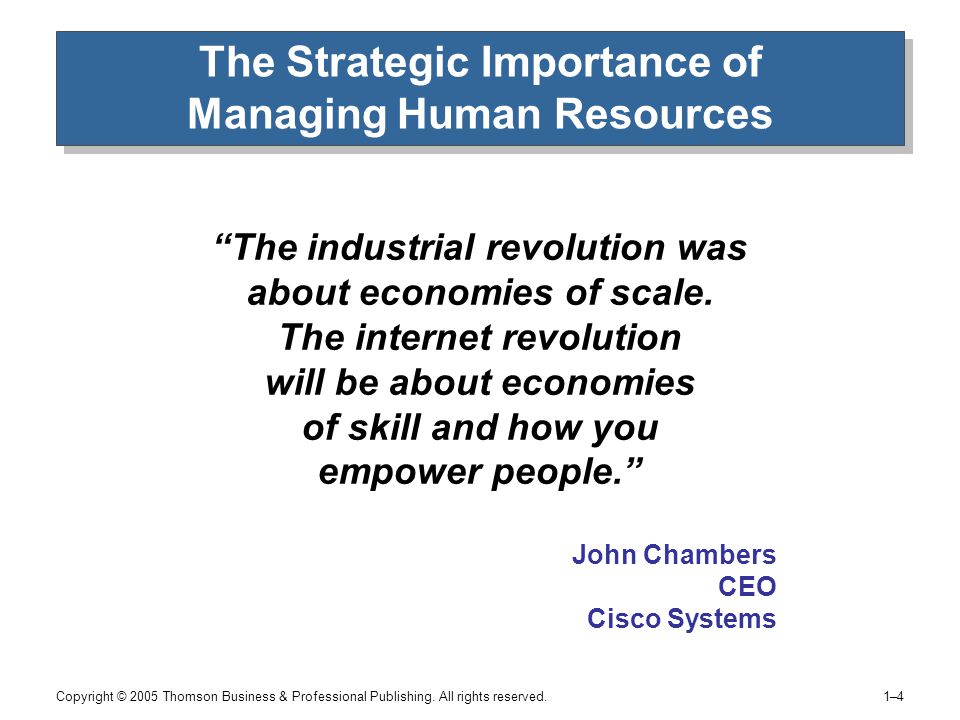 The Strategic Importance of Managing Human Resources

“The industrial revolution was about economies of scale. The internet revolution will be about economies of skill and how you empower people.”

John Chambers
CEO
Cisco Systems

Copyright © 2005 Thomson Business & Professional Publishing. All rights reserved.

1–4